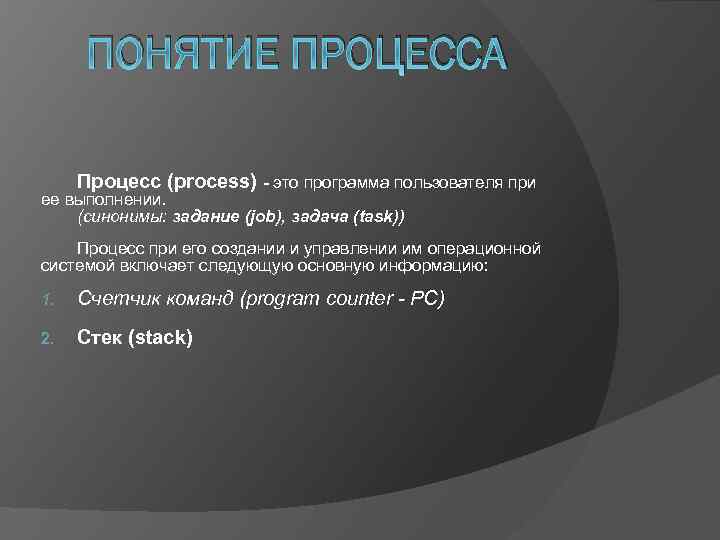 ПОНЯТИЕ ПРОЦЕССА

Процесс (process) - это программа пользователя при ее выполнении.
(синонимы: задание (job), задача (task))

Процесс при его создании и управлении им операционной системой включает следующую основную информацию:

1. Счетчик команд (program counter - PC)
2. Стек (stack)